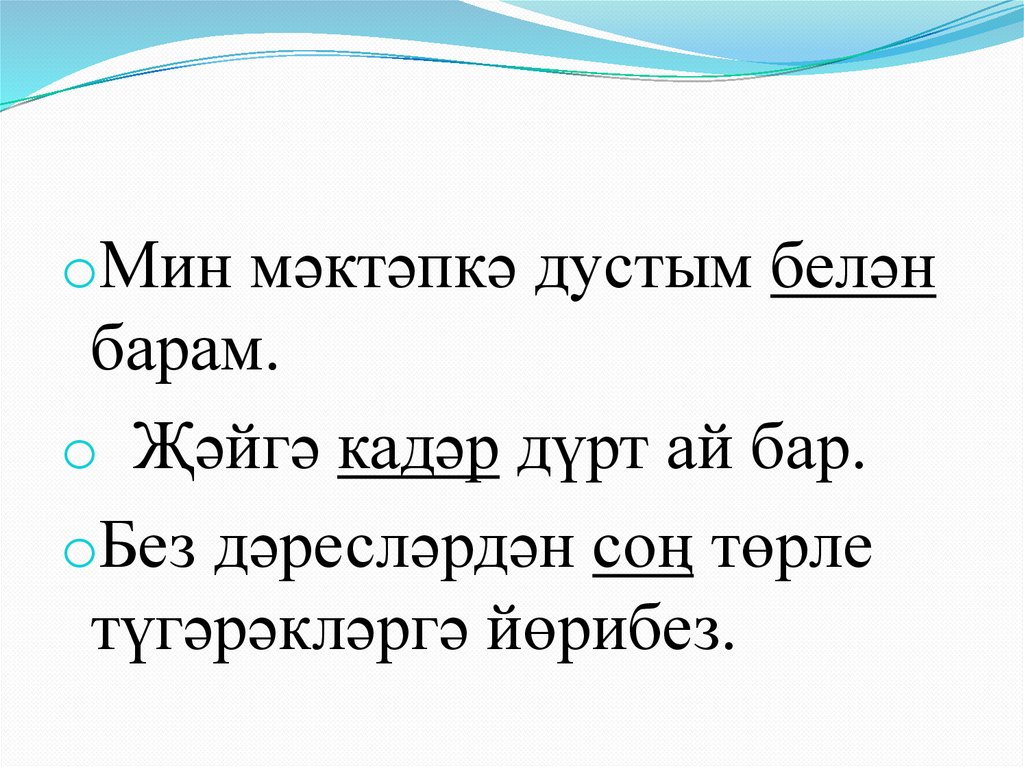 Мин мәктәпкә дустым белән барам.

Җәйгә кадәр дүрт ай бар.

Без дәресләрдән соң төрле түгәрәкләргә йөрибез.